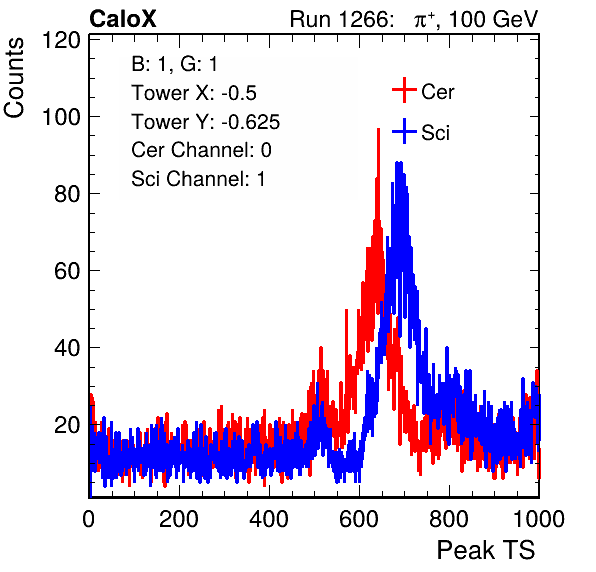 CaloX

Run 1266: $\pi^{+}$, 100 GeV

Counts

120
100
80
60
40
20

B: 1, G: 1
Tower X: -0.5
Tower Y: -0.625
Cer Channel: 0
Sci Channel: 1

Cer
Sci

0
200
400
600
800
1000

Peak TS